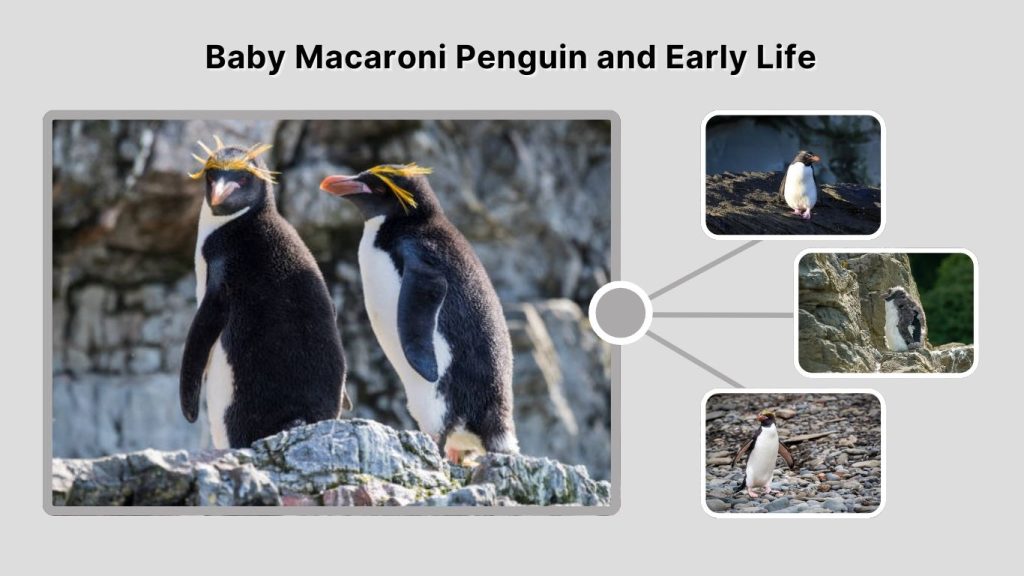 Baby Macaroni Penguin and Early Life